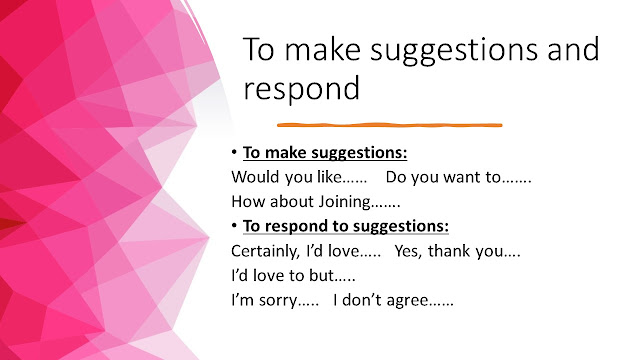 To make suggestions and respond

• To make suggestions:
Would you like……   Do you want to…….
How about Joining…….
• To respond to suggestions:
Certainly, I'd love…..   Yes, thank you….
I'd love to but…..
I'm sorry…..   I don't agree……